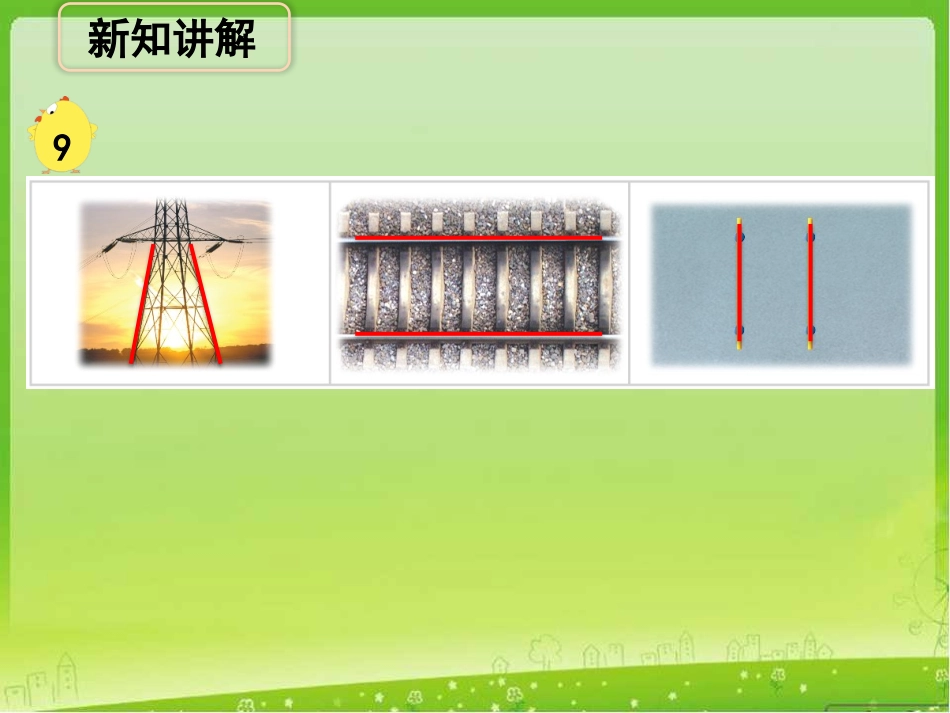 新知讲解

9